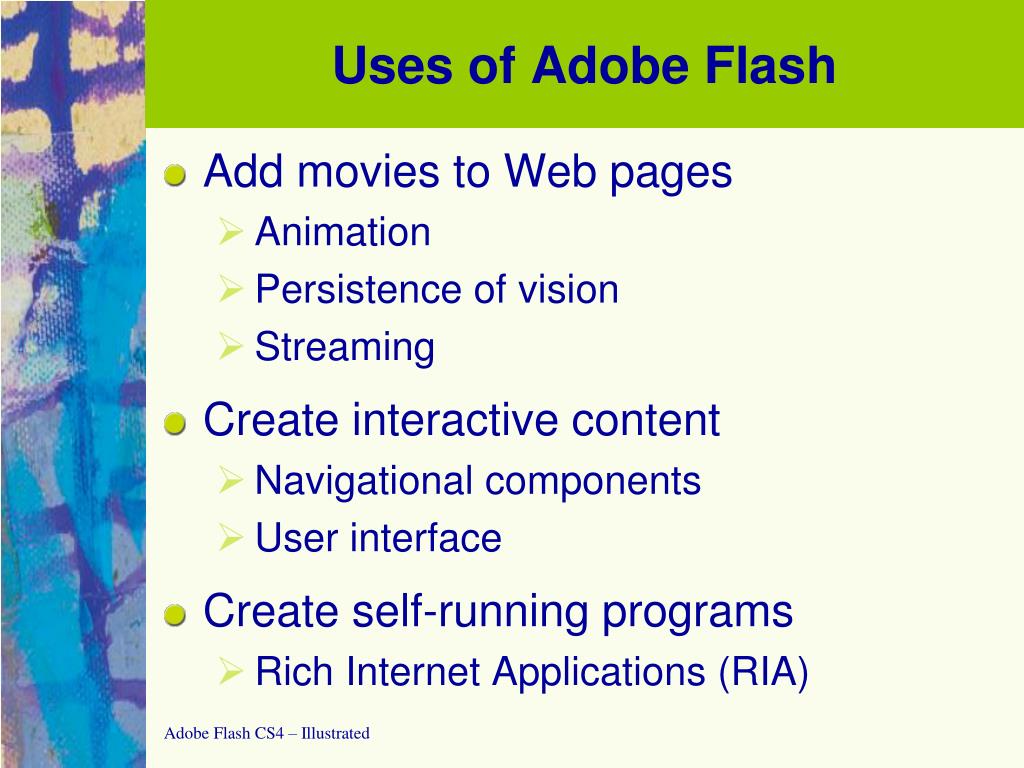 Uses of Adobe Flash

Add movies to Web pages
Animation
Persistence of vision
Streaming

Create interactive content
Navigational components
User interface

Create self-running programs
Rich Internet Applications (RIA)

Adobe Flash CS4 – Illustrated